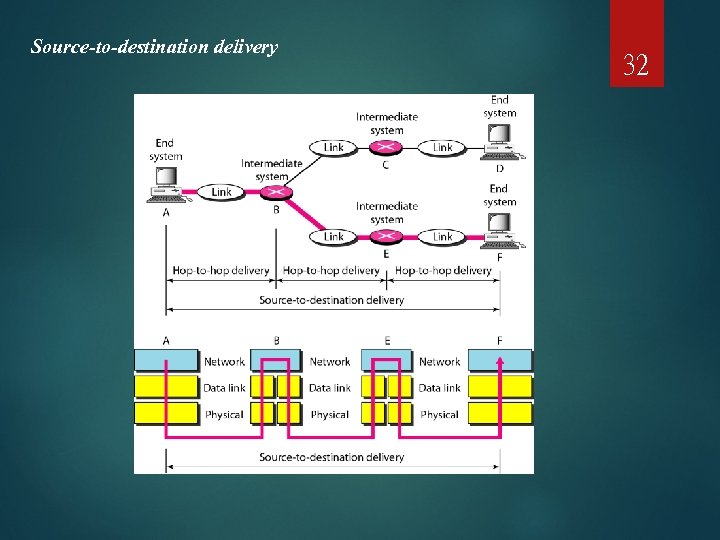 Source-to-destination delivery

32

End system
A

Link

Intermediate system
B

Link

Intermediate system
C

Link

End system
D

Link

Intermediate system
E

Link

End system
F

Hop-to-hop delivery
Hop-to-hop delivery
Hop-to-hop delivery

Source-to-destination delivery

A
B
E
F

Network
Network
Network

Data link
Data link
Data link

Physical
Physical
Physical

Source-to-destination delivery